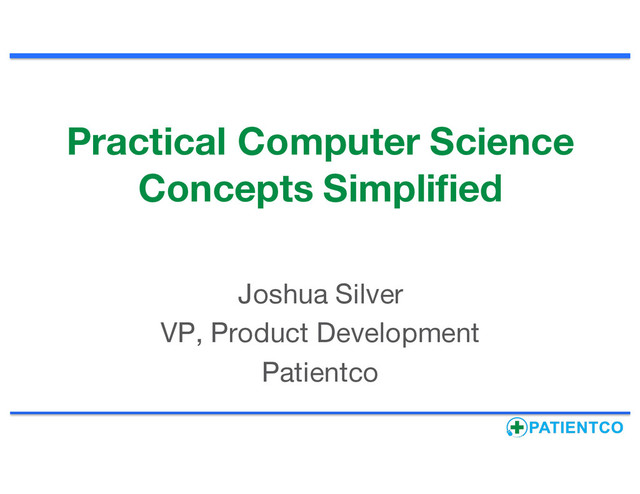 Practical Computer Science Concepts Simplified

Joshua Silver
VP, Product Development
Patientco

PATIENTCO